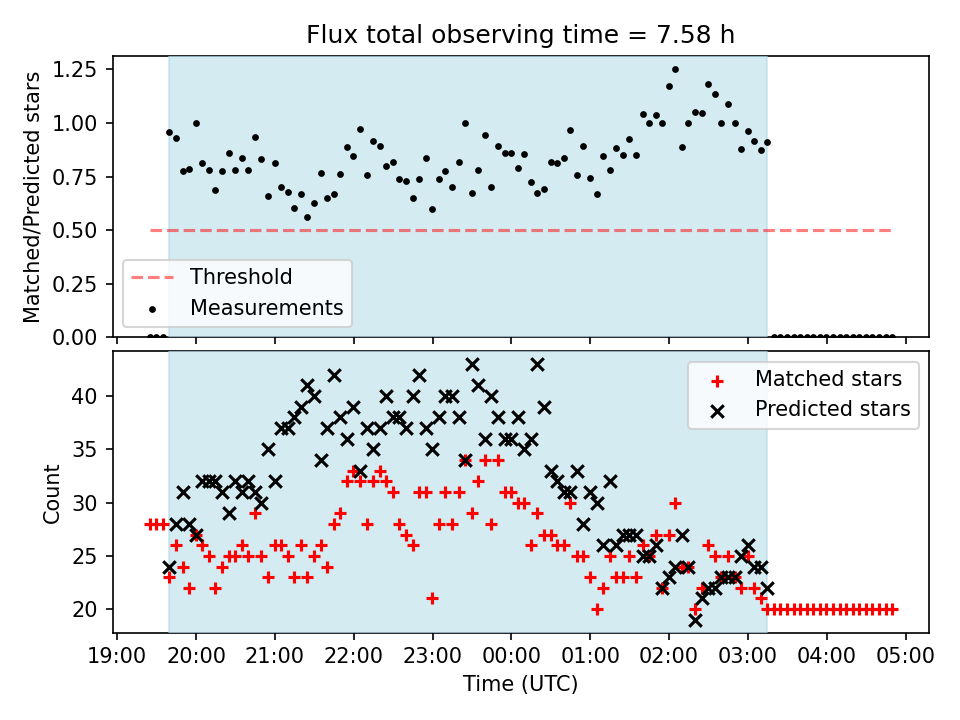 Flux total observing time = 7.58 h

Matched/Predicted stars

1.25
1.00
0.75
0.50
0.25
0.00

Threshold
Measurements

Count

40
35
30
25
20

Matched stars
Predicted stars

19:00 20:00 21:00 22:00 23:00 00:00 01:00 02:00 03:00 04:00 05:00

Time (UTC)